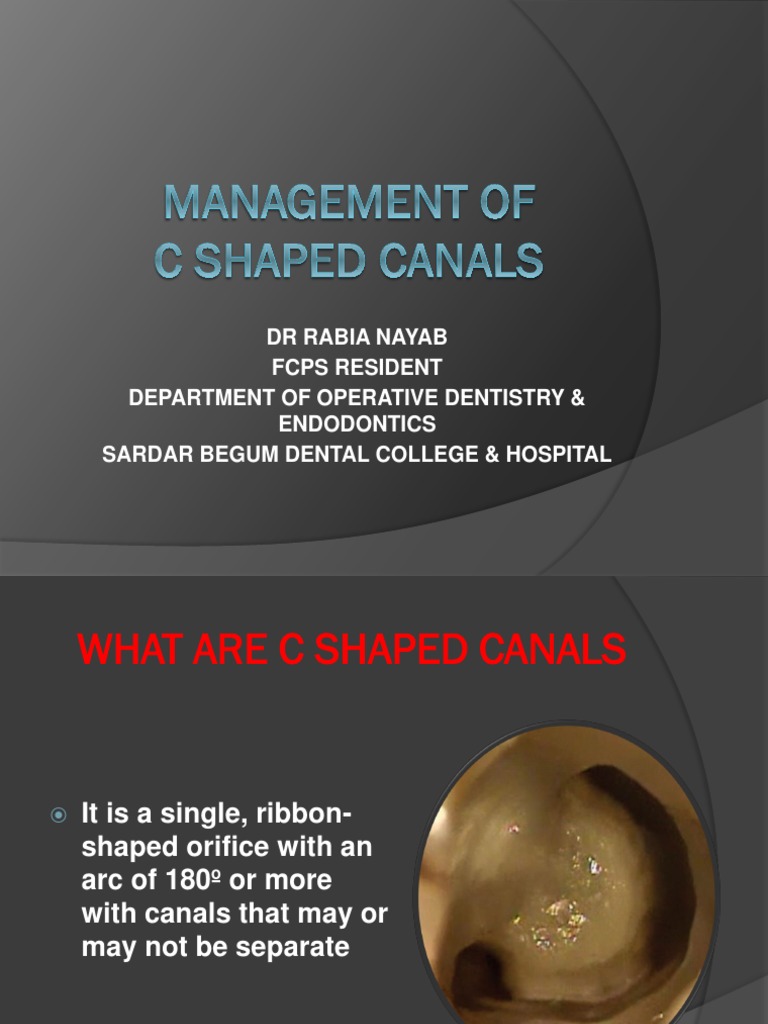 MANAGEMENT OF
C SHAPED CANALS

DR RABIA NAYAB
FCPS RESIDENT
DEPARTMENT OF OPERATIVE DENTISTRY & ENDODONTICS
SARDAR BEGUM DENTAL COLLEGE & HOSPITAL

WHAT ARE C SHAPED CANALS

It is a single, ribbon-shaped orifice with an arc of 180º or more with canals that may or may not be separate